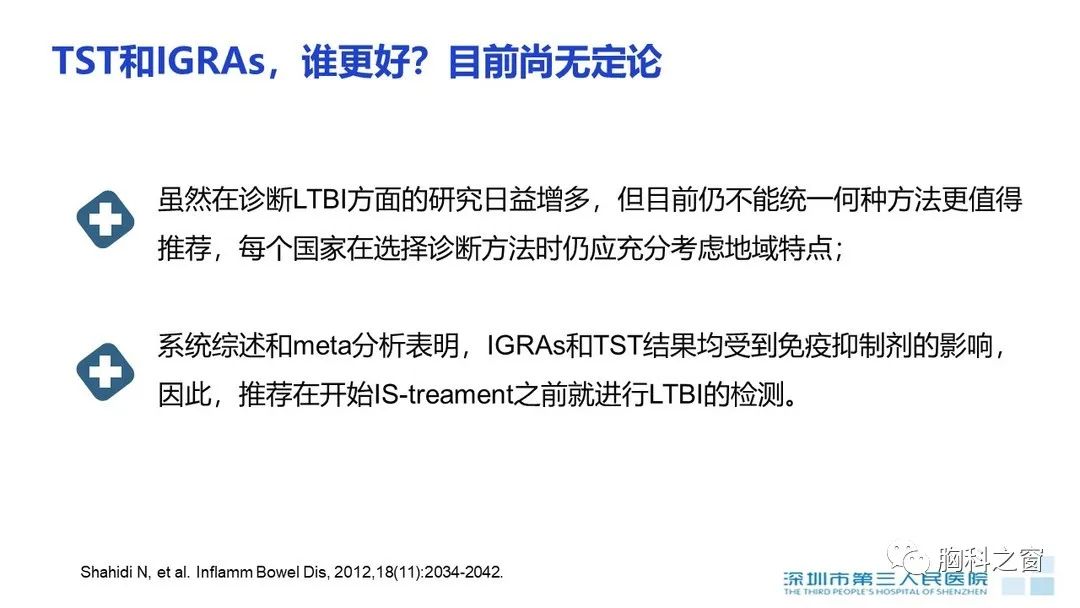 TST和IGRAs，谁更好？目前尚无定论

虽然在诊断LTBI方面的研究日益增多，但目前仍不能统一何种方法更值得推荐，每个国家在选择诊断方法时仍应充分考虑地域特点；

系统综述和meta分析表明，IGRAs和TST结果均受到免疫抑制剂的影响，因此，推荐在开始IS-treament之前就进行LTBI的检测。

Shahidi N, et al. Inflamm Bowel Dis, 2012,18(11):2034-2042.

胸科之窗

深圳市第三人民医院
THE THIRD PEOPLE'S HOSPITAL OF SHENZHEN